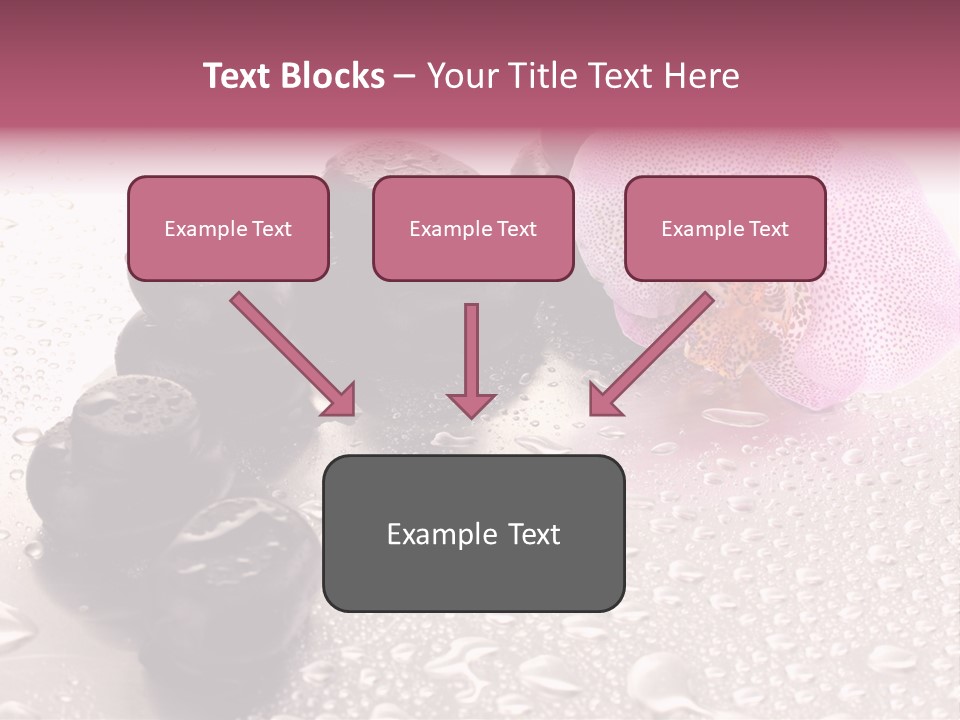 Text Blocks – Your Title Text Here

Example Text

Example Text

Example Text

Example Text